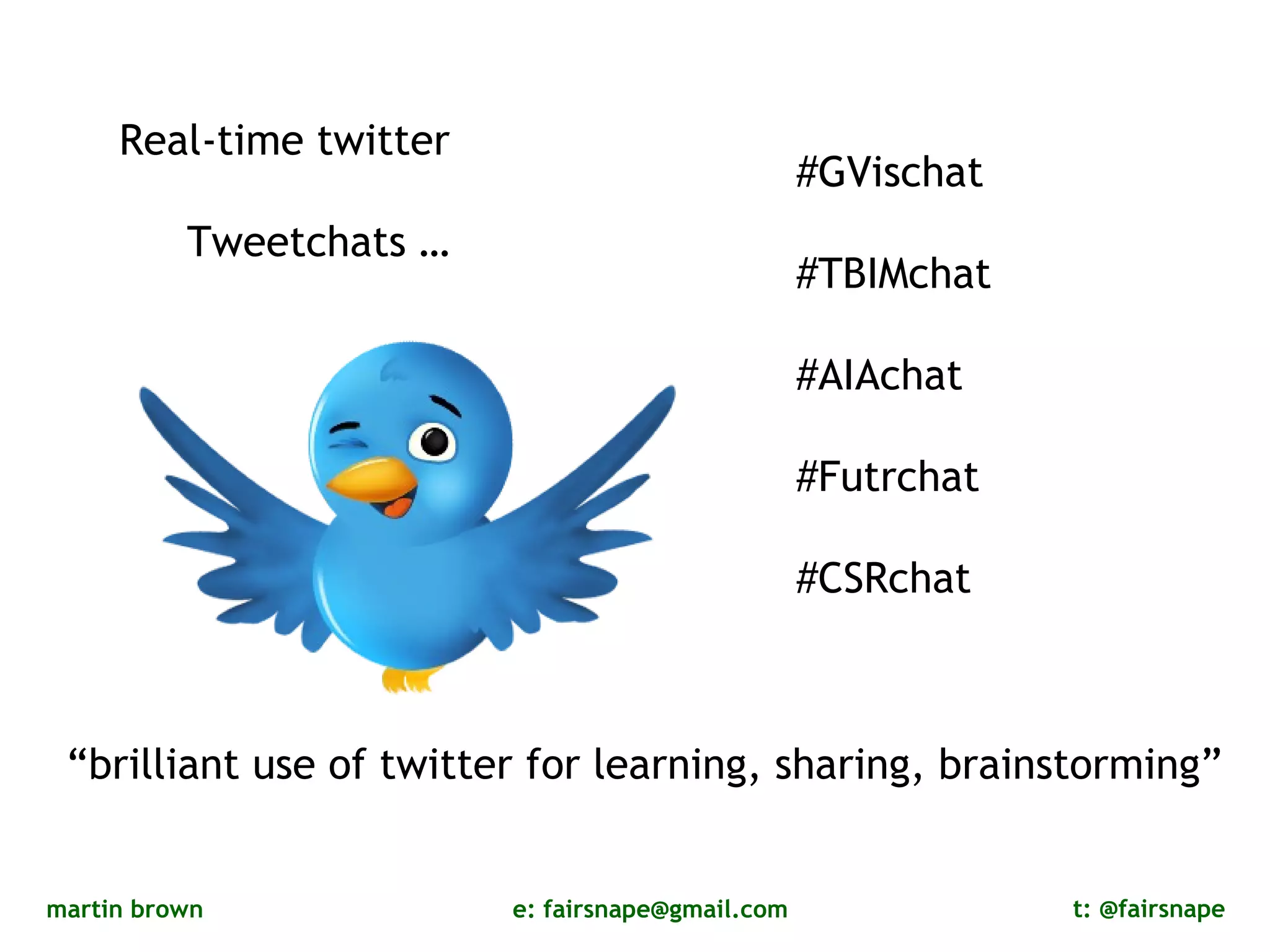 Real-time twitter

Tweetchats ...

#GVischat

#TBIMchat

#AIAchat

#Futrchat

#CSRchat

“brilliant use of twitter for learning, sharing, brainstorming”

martin brown

e: fairsnape@gmail.com

t: @fairsnape